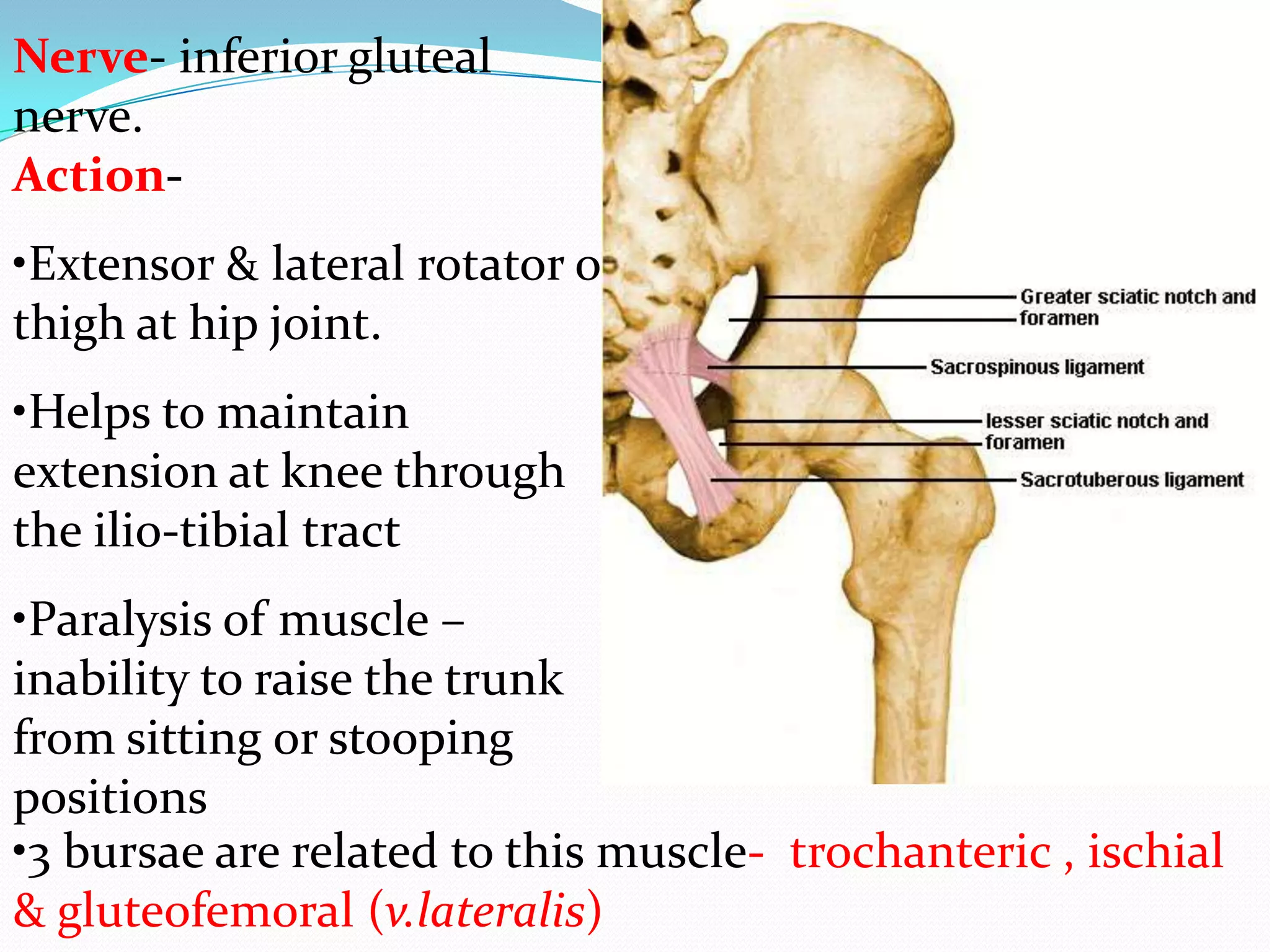 Nerve- inferior gluteal nerve.
Action-

•Extensor & lateral rotator o thigh at hip joint.

•Helps to maintain extension at knee through the ilio-tibial tract

•Paralysis of muscle – inability to raise the trunk from sitting or stooping positions
•3 bursae are related to this muscle- trochanteric , ischial & gluteofemoral (v.lateralis)

Greater sciatic notch and foramen
Sacrospinous ligament
lesser sciatic notch and foramen
Sacrotuberous ligament